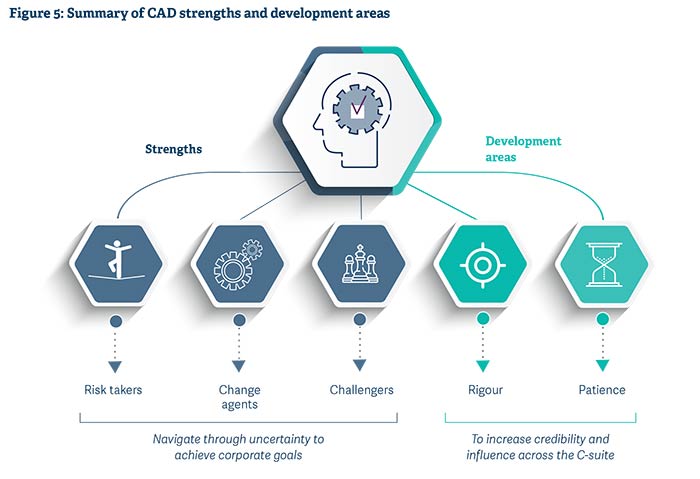 Figure 5: Summary of CAD strengths and development areas

Strengths

Development areas

Risk takers

Change agents

Challengers

Rigour

Patience

Navigate through uncertainty to achieve corporate goals

To increase credibility and influence across the C-suite